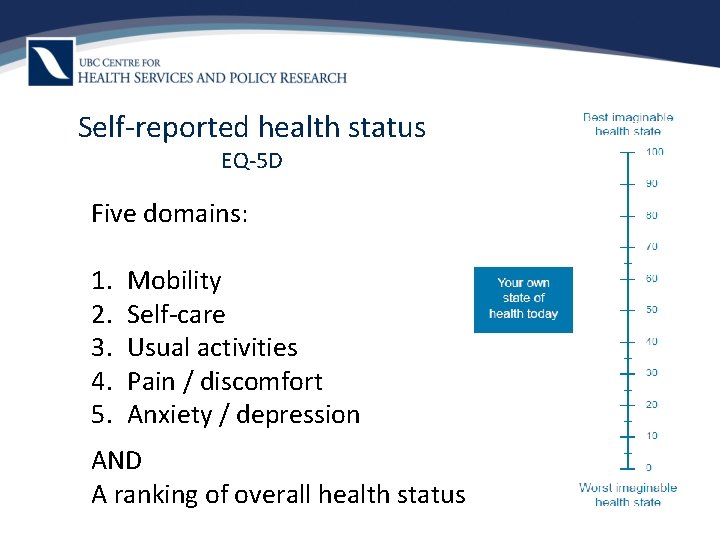 UBC CENTRE FOR
HEALTH SERVICES AND POLICY RESEARCH

Self-reported health status
EQ-5D

Five domains:

1. Mobility
2. Self-care
3. Usual activities
4. Pain / discomfort
5. Anxiety / depression

AND
A ranking of overall health status

Your own state of health today

Best imaginable health state

100
90
80
70
60
50
40
30
20
10
0

Worst imaginable health state